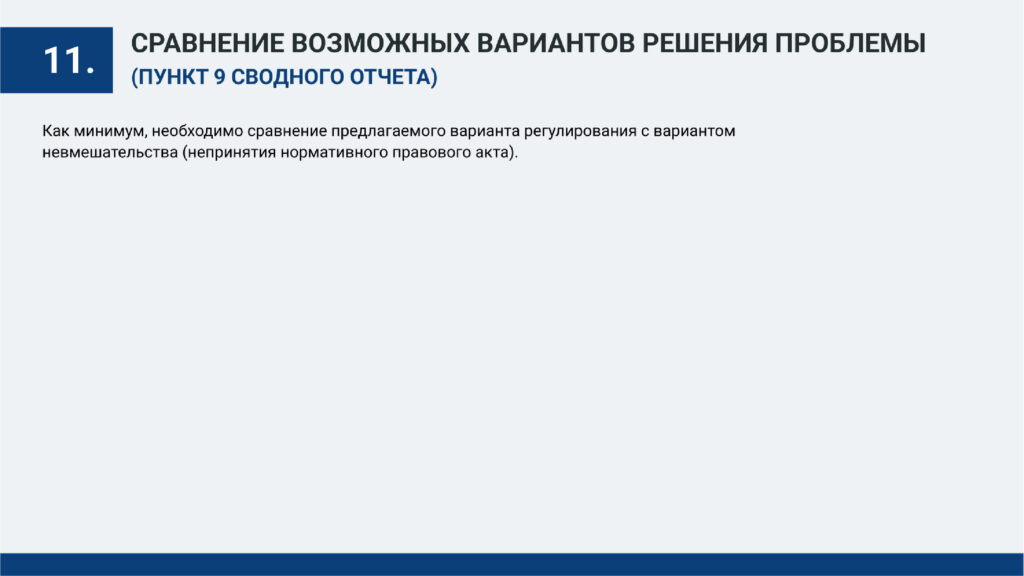 11.

СРАВНЕНИЕ ВОЗМОЖНЫХ ВАРИАНТОВ РЕШЕНИЯ ПРОБЛЕМЫ
(ПУНКТ 9 СВОДНОГО ОТЧЕТА)

Как минимум, необходимо сравнение предлагаемого варианта регулирования с вариантом невмешательства (непринятия нормативного правового акта).